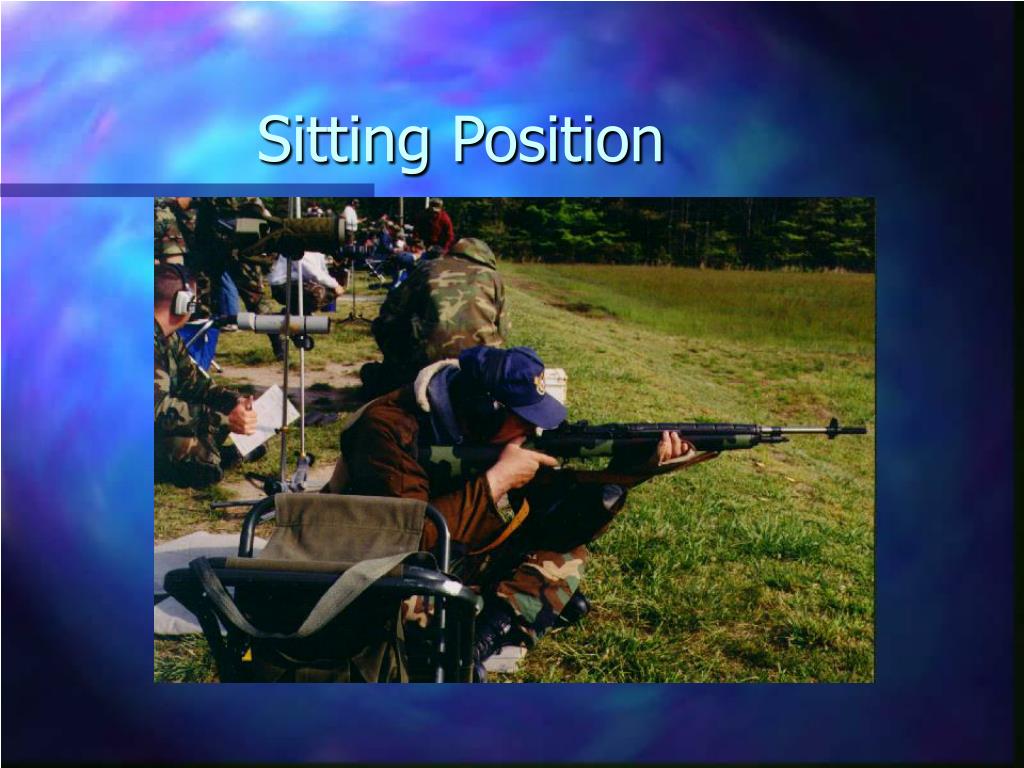 Sitting Position